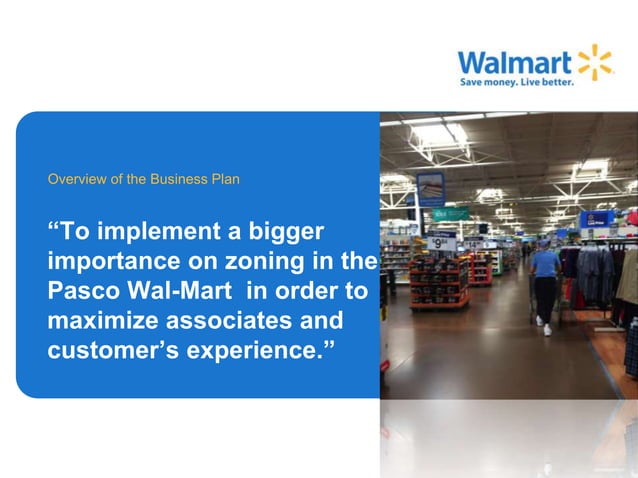 Walmart
Save money. Live better.

Overview of the Business Plan

“To implement a bigger importance on zoning in the Pasco Wal-Mart in order to maximize associates and customer’s experience.”

$9